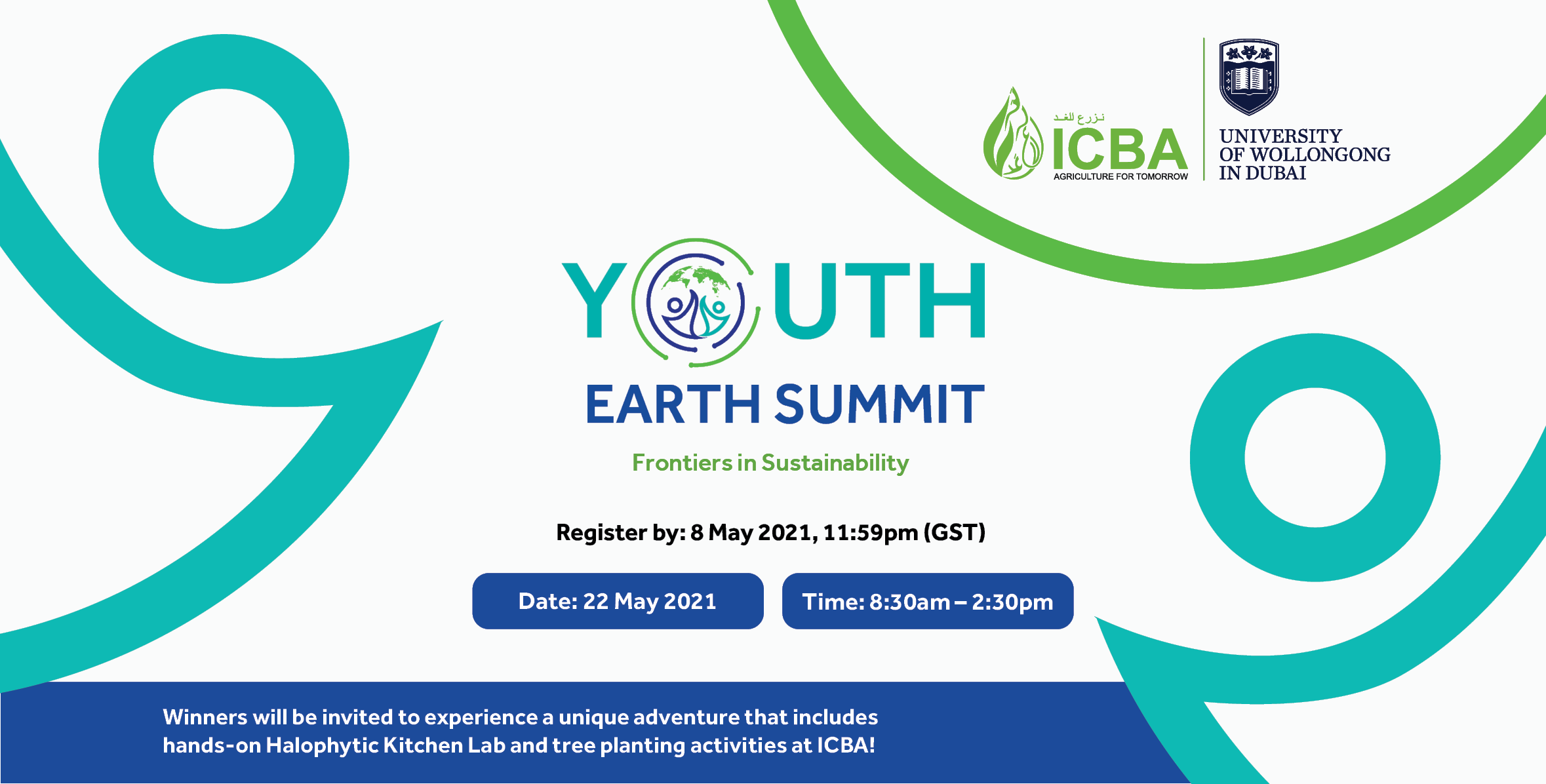 نزرع للغد
ICBA
AGRICULTURE FOR TOMORROW

UNIVERSITY OF WOLLONGONG IN DUBAI

YOUTH
EARTH SUMMIT

Frontiers in Sustainability

Register by: 8 May 2021, 11:59pm (GST)

Date: 22 May 2021

Time: 8:30am – 2:30pm

Winners will be invited to experience a unique adventure that includes hands-on Halophytic Kitchen Lab and tree planting activities at ICBA!